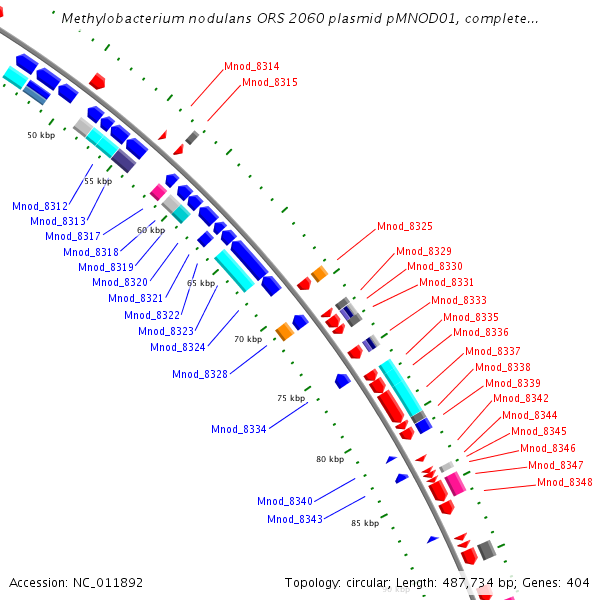 Methylobacterium nodulans ORS 2060 plasmid pMNOD01, complete...

Mnod_8314
Mnod_8315

50 kbp
55 kbp
60 kbp
65 kbp
70 kbp
75 kbp
80 kbp
85 kbp

Mnod_8312
Mnod_8313
Mnod_8317
Mnod_8318
Mnod_8319
Mnod_8320
Mnod_8321
Mnod_8322
Mnod_8323
Mnod_8324
Mnod_8328
Mnod_8334
Mnod_8340
Mnod_8343

Mnod_8325
Mnod_8329
Mnod_8330
Mnod_8331
Mnod_8333
Mnod_8335
Mnod_8336
Mnod_8337
Mnod_8338
Mnod_8339
Mnod_8342
Mnod_8344
Mnod_8345
Mnod_8346
Mnod_8347
Mnod_8348

Accession: NC_011892
Topology: circular; Length: 487,734 bp; Genes: 404